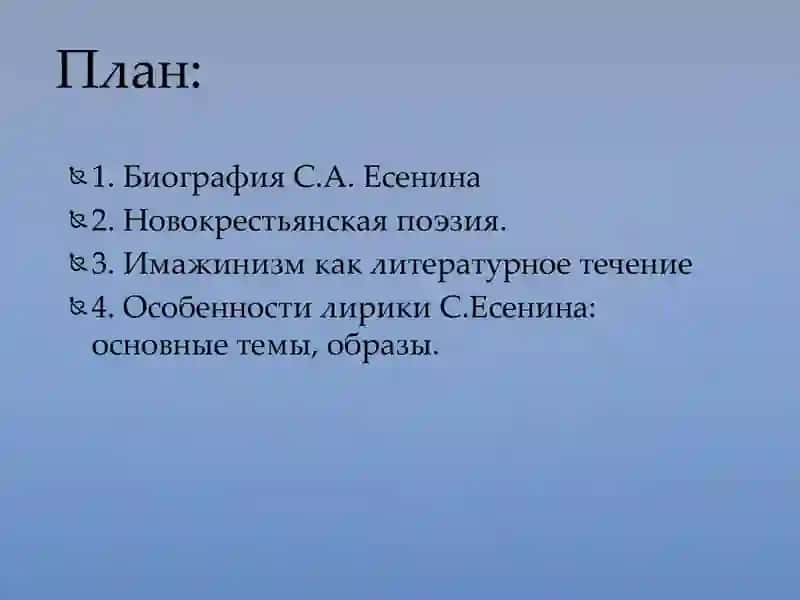 План:

1. Биография С.А. Есенина
2. Новокрестьянская поэзия.
3. Имажинизм как литературное течение
4. Особенности лирики С.Есенина: основные темы, образы.